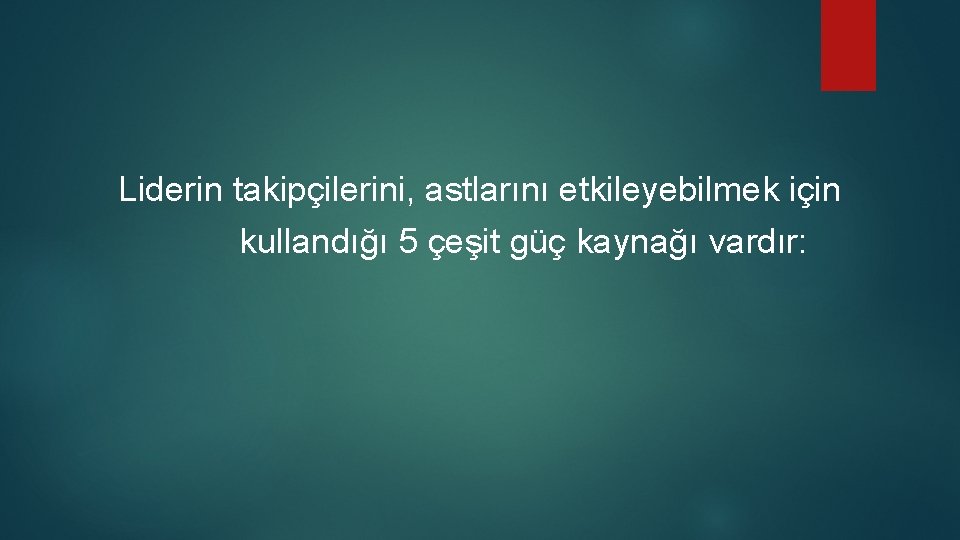 Liderin takipçilerini, astlarını etkileyebilmek için kullandığı 5 çeşit güç kaynağı vardır: